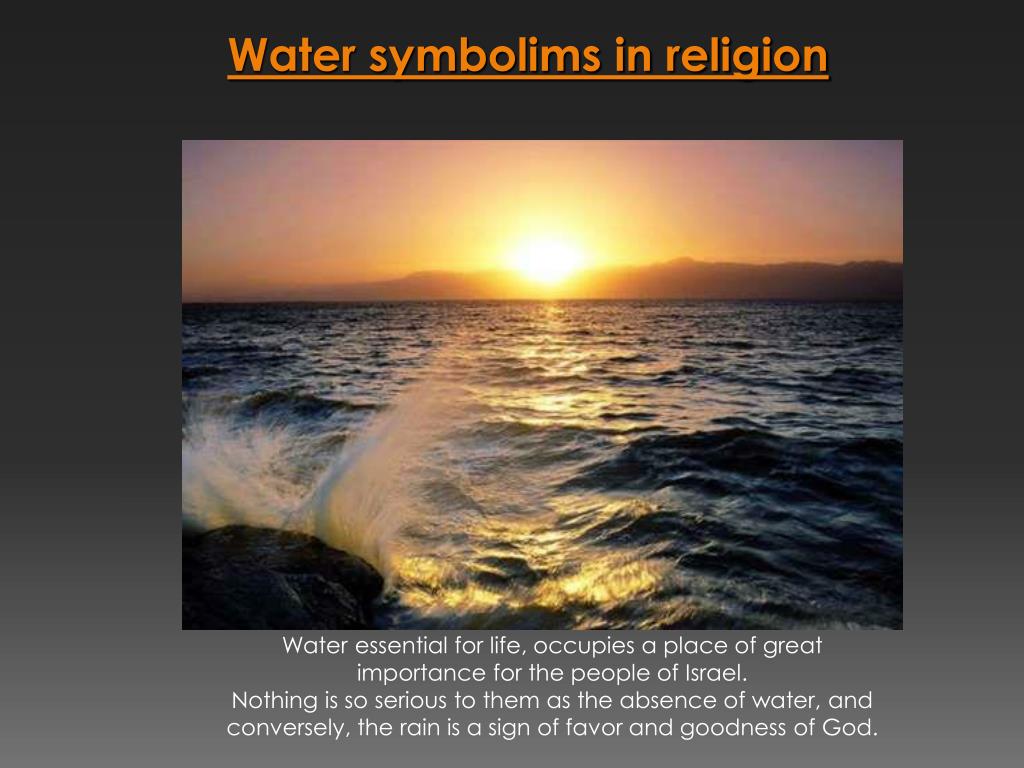 Water symbolims in religion

Water essential for life, occupies a place of great importance for the people of Israel.
Nothing is so serious to them as the absence of water, and conversely, the rain is a sign of favor and goodness of God.